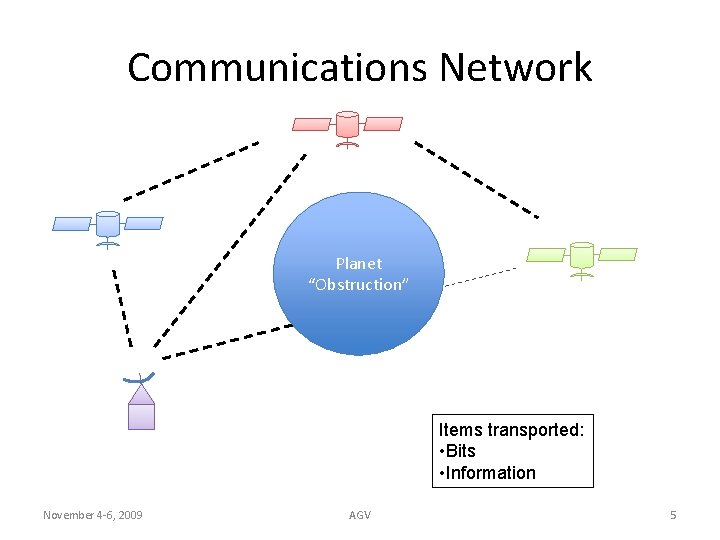 Communications Network

Planet
“Obstruction”

Items transported:
•Bits
•Information

November 4-6, 2009

AGV

5